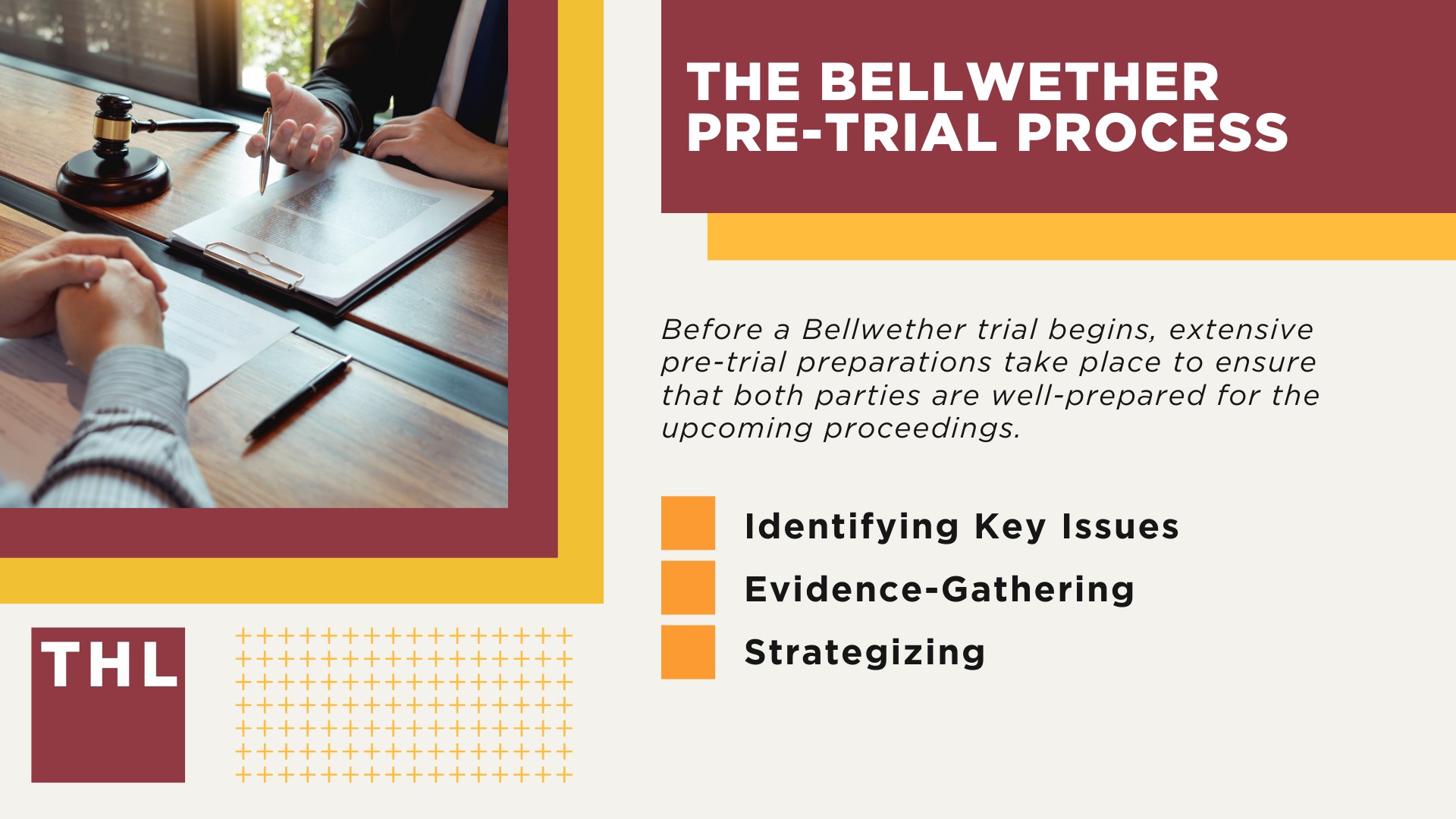 THE BELLWETHER PRE-TRIAL PROCESS

Before a Bellwether trial begins, extensive pre-trial preparations take place to ensure that both parties are well-prepared for the upcoming proceedings.

Identifying Key Issues

Evidence-Gathering

Strategizing

THL